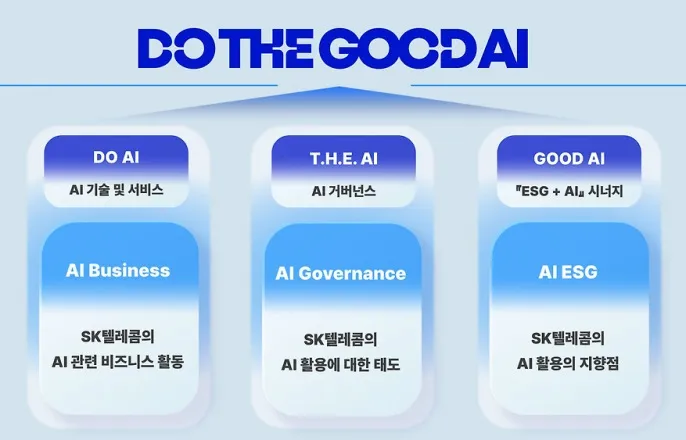 DO THE GOOD AI

DO AI
AI 기술 및 서비스

AI Business

SK텔레콤의
AI 관련 비즈니스 활동

T.H.E. AI
AI 거버넌스

AI Governance

SK텔레콤의
AI 활용에 대한 태도

GOOD AI
『ESG + AI』 시너지

AI ESG

SK텔레콤의
AI 활용의 지향점